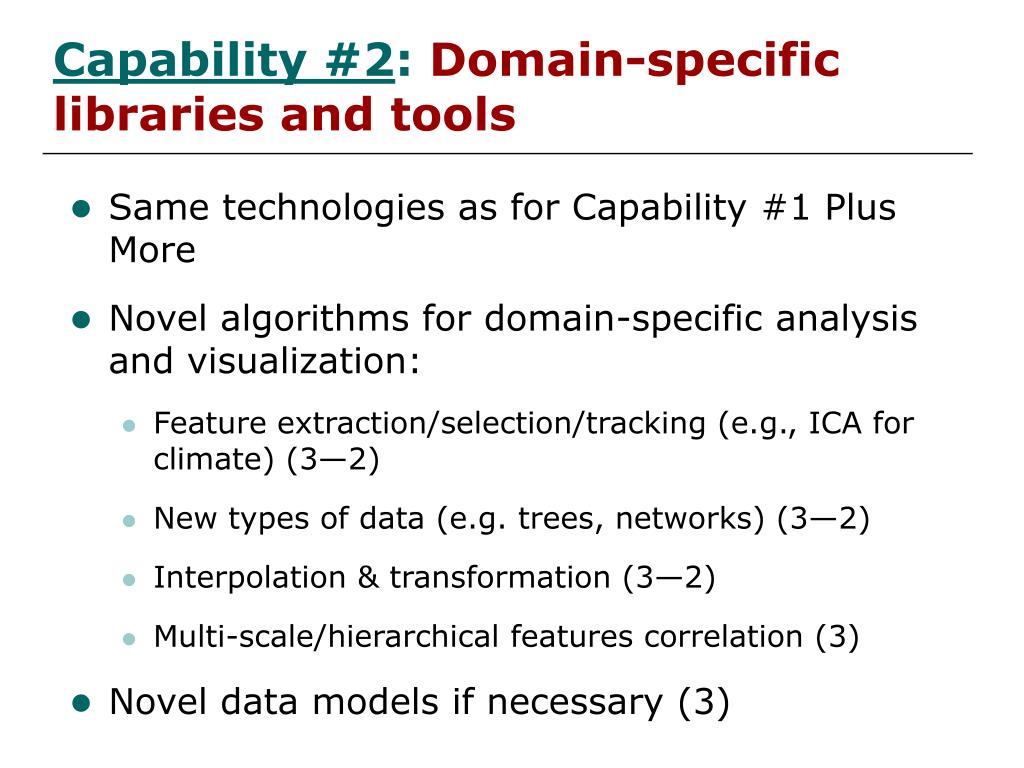 Capability #2: Domain-specific libraries and tools

- Same technologies as for Capability #1 Plus More
- Novel algorithms for domain-specific analysis and visualization:
  - Feature extraction/selection/tracking (e.g., ICA for climate) (3—2)
  - New types of data (e.g. trees, networks) (3—2)
  - Interpolation & transformation (3—2)
  - Multi-scale/hierarchical features correlation (3)
- Novel data models if necessary (3)